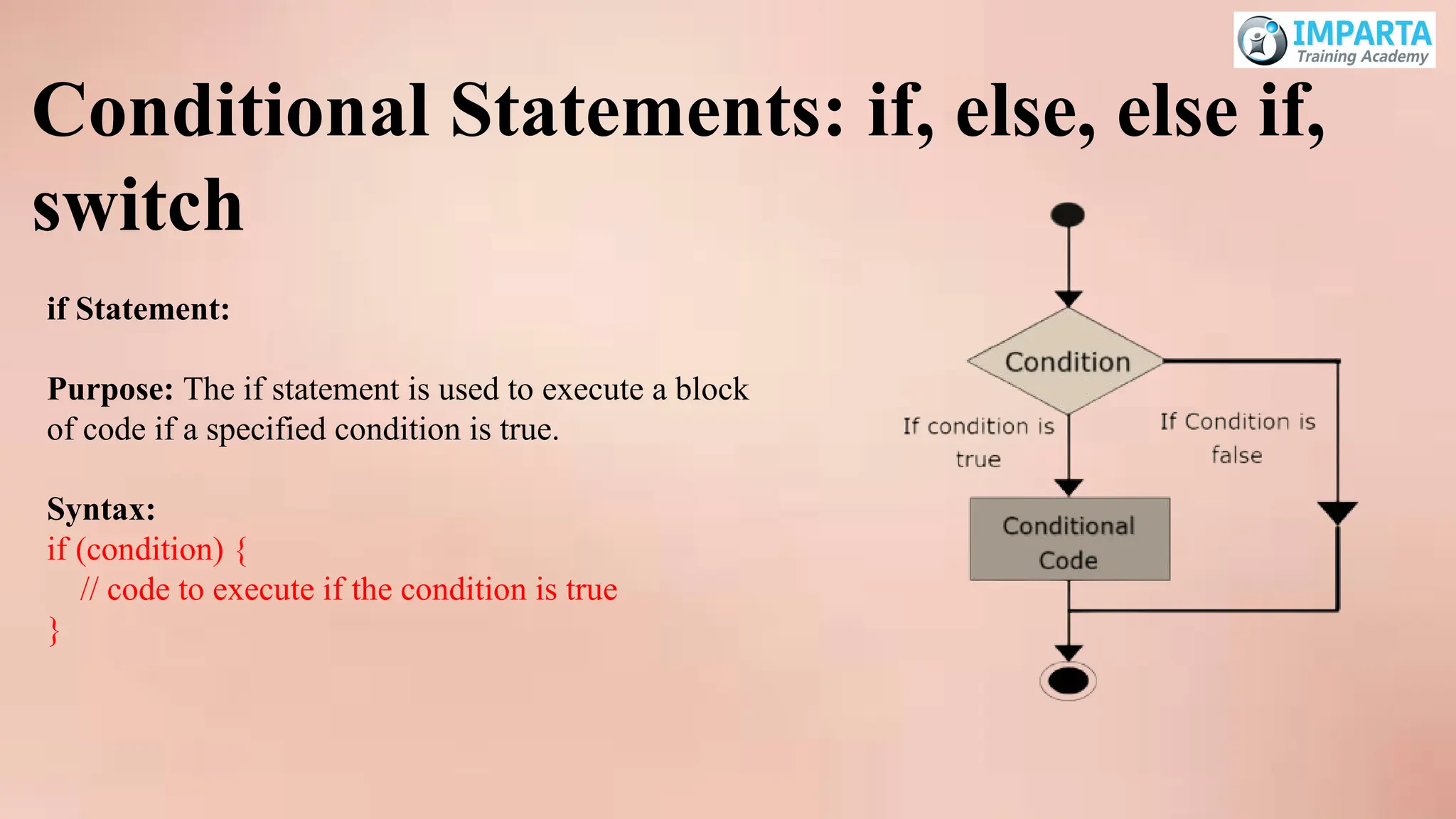 IMPARTA
Training Academy

Conditional Statements: if, else, else if, switch

if Statement:

Purpose: The if statement is used to execute a block of code if a specified condition is true.

Syntax:
if (condition) {
// code to execute if the condition is true
}

Condition
If condition is true
If Condition is false
Conditional Code